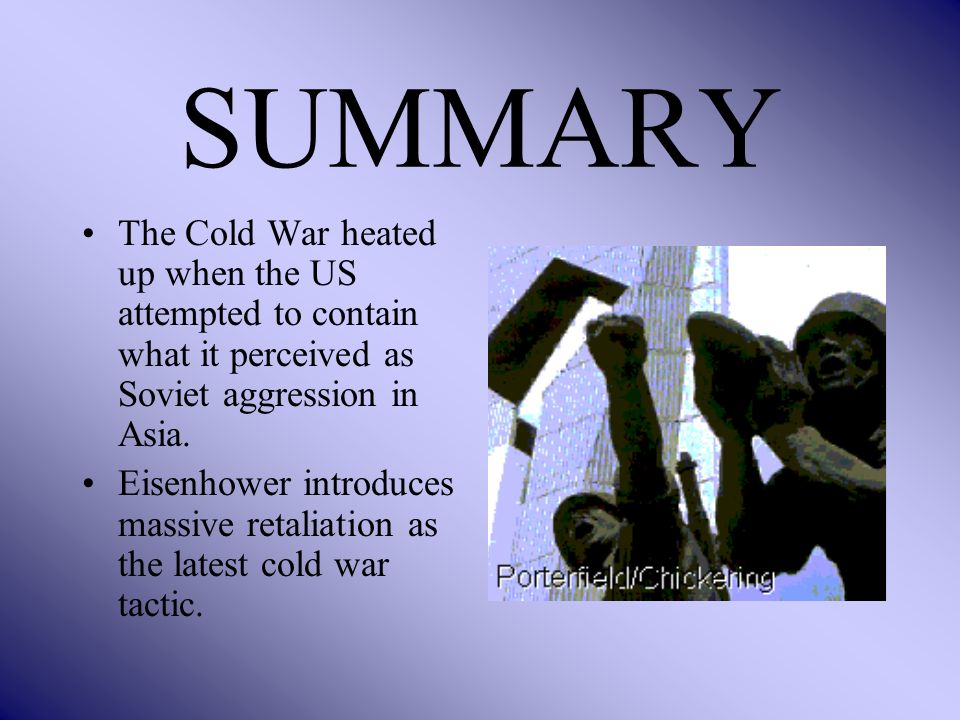 SUMMARY

• The Cold War heated up when the US attempted to contain what it perceived as Soviet aggression in Asia.

• Eisenhower introduces massive retaliation as the latest cold war tactic.

Porterfield/Chickering